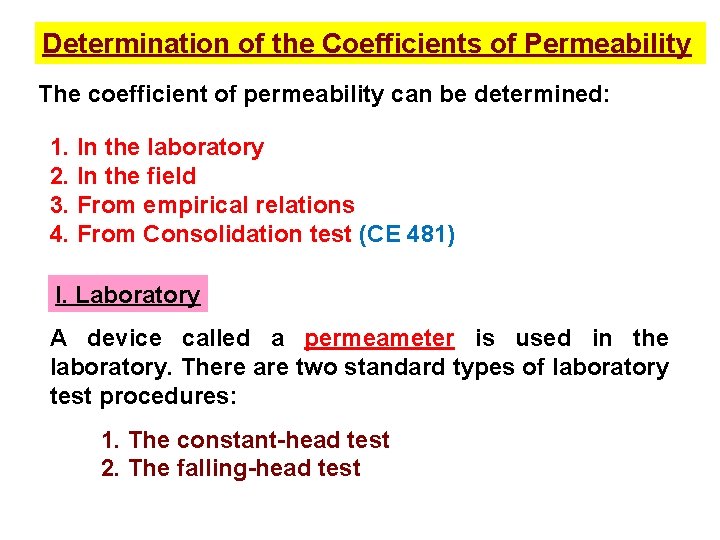 Determination of the Coefficients of Permeability

The coefficient of permeability can be determined:

1. In the laboratory
2. In the field
3. From empirical relations
4. From Consolidation test (CE 481)

I. Laboratory

A device called a permeameter is used in the laboratory. There are two standard types of laboratory test procedures:

1. The constant-head test
2. The falling-head test